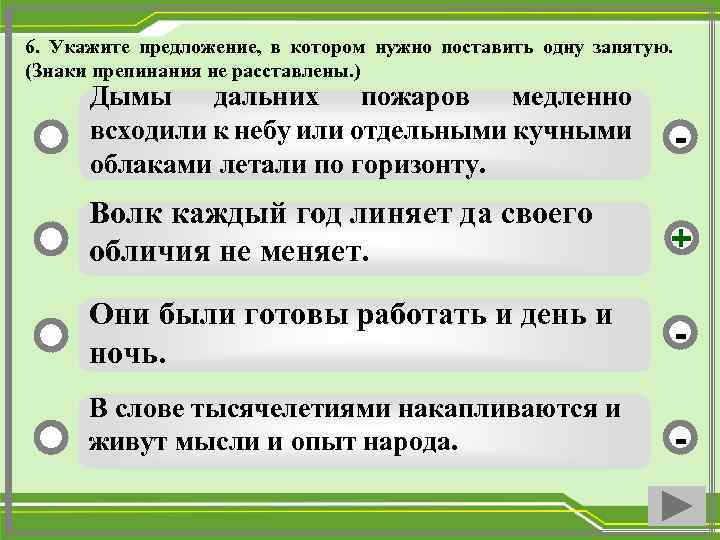 6. Укажите предложение, в котором нужно поставить одну запятую. (Знаки препинания не расставлены.)

Дымы дальних пожаров медленно всходили к небу или отдельными кучными облаками летали по горизонту.

-

Волк каждый год линяет да своего обличия не меняет.

+

Они были готовы работать и день и ночь.

-

В слове тысячелетиями накапливаются и живут мысли и опыт народа.

-